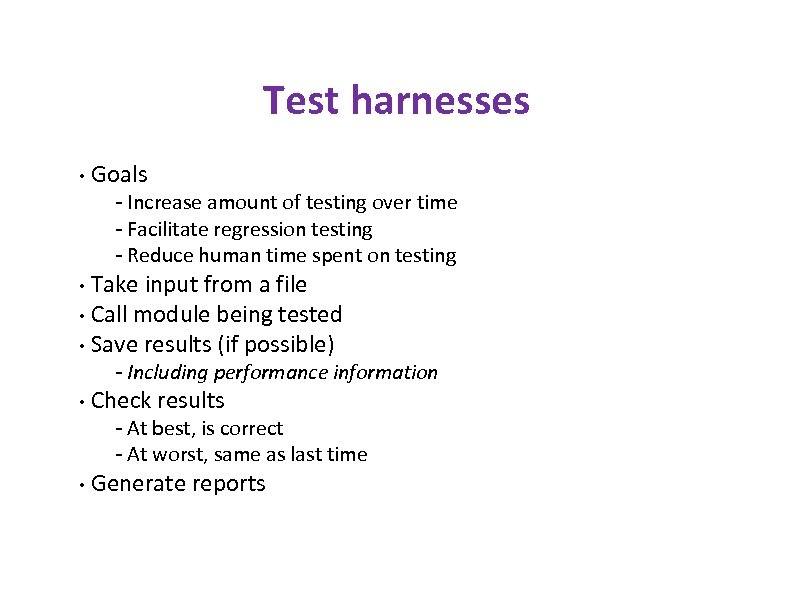 Test harnesses

• Goals
  - Increase amount of testing over time
  - Facilitate regression testing
  - Reduce human time spent on testing
• Take input from a file
• Call module being tested
• Save results (if possible)
  - Including performance information
• Check results
  - At best, is correct
  - At worst, same as last time
• Generate reports